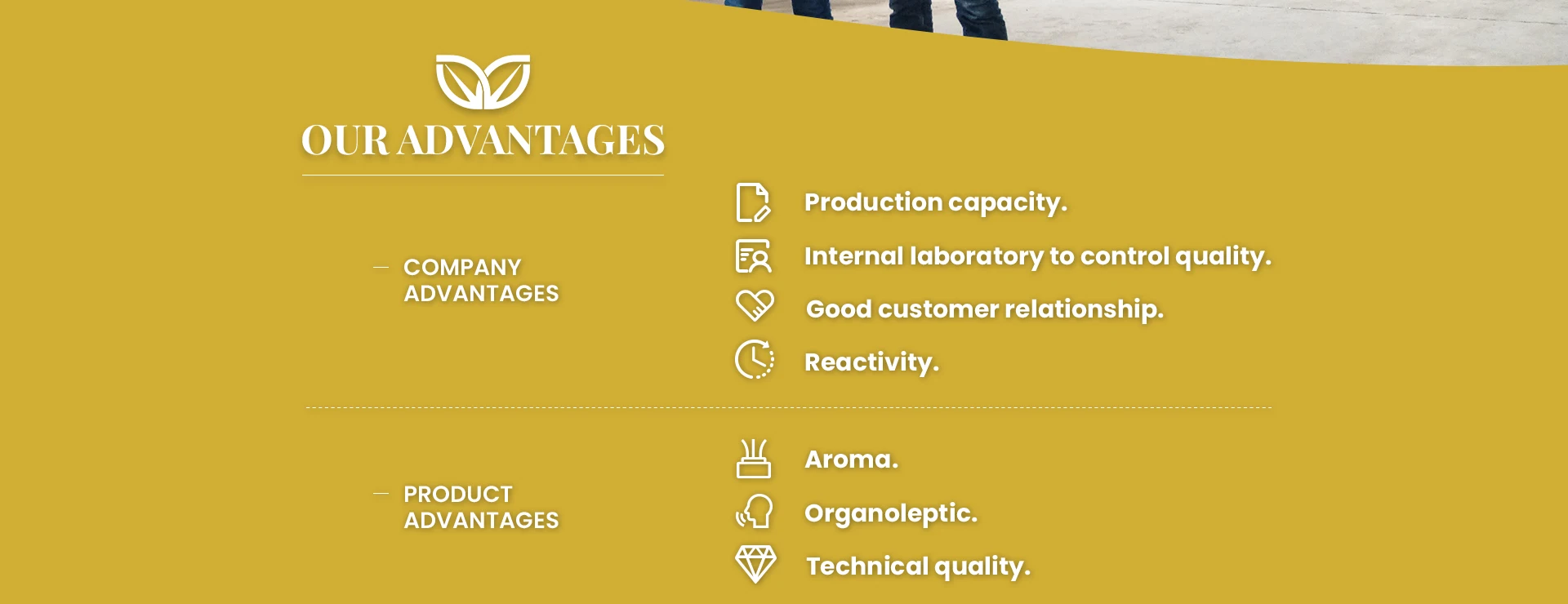 OUR ADVANTAGES

— COMPANY ADVANTAGES

Production capacity.
Internal laboratory to control quality.
Good customer relationship.
Reactivity.

— PRODUCT ADVANTAGES

Aroma.
Organoleptic.
Technical quality.